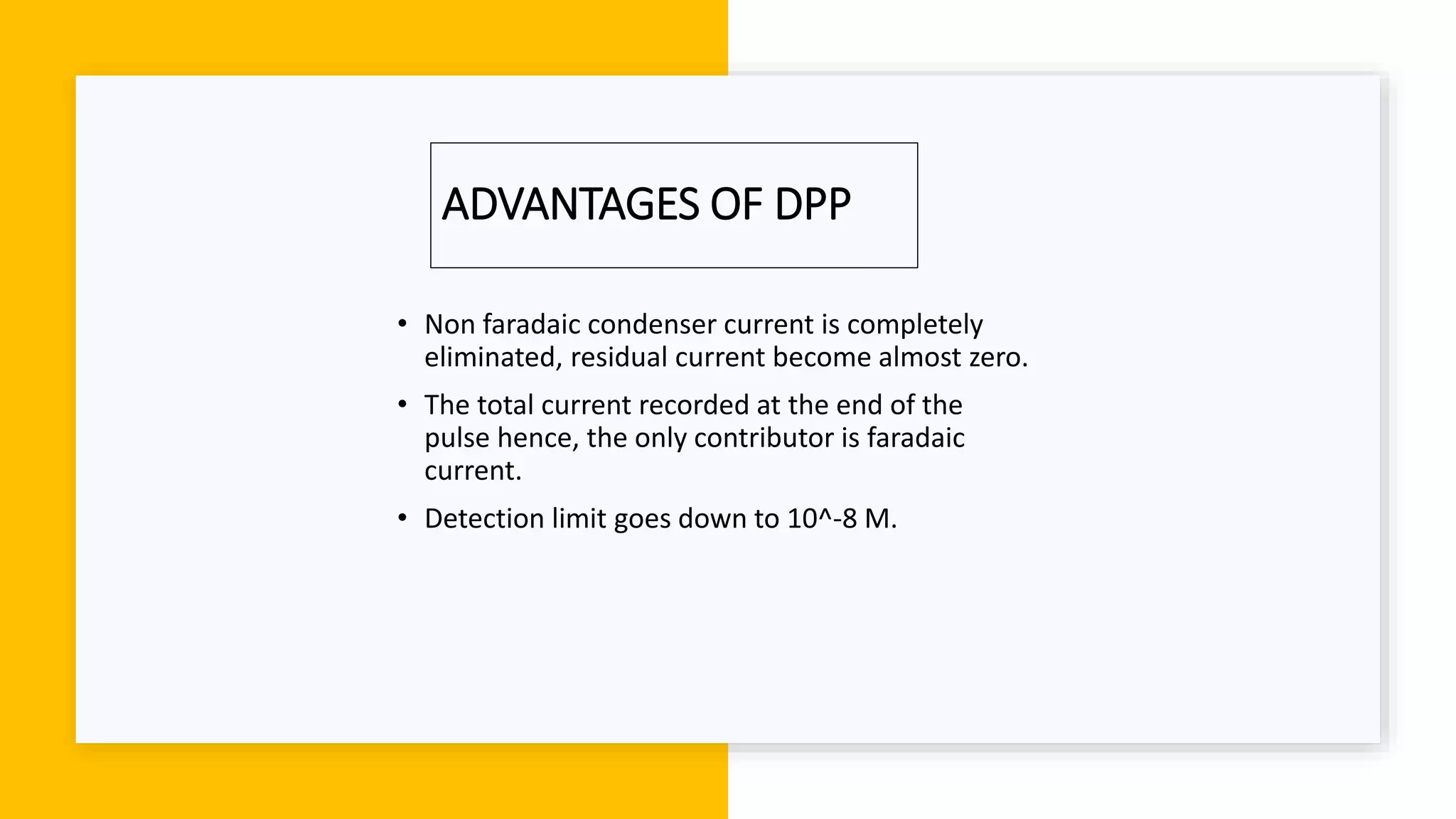 ADVANTAGES OF DPP

• Non faradaic condenser current is completely eliminated, residual current become almost zero.

• The total current recorded at the end of the pulse hence, the only contributor is faradaic current.

• Detection limit goes down to 10^-8 M.